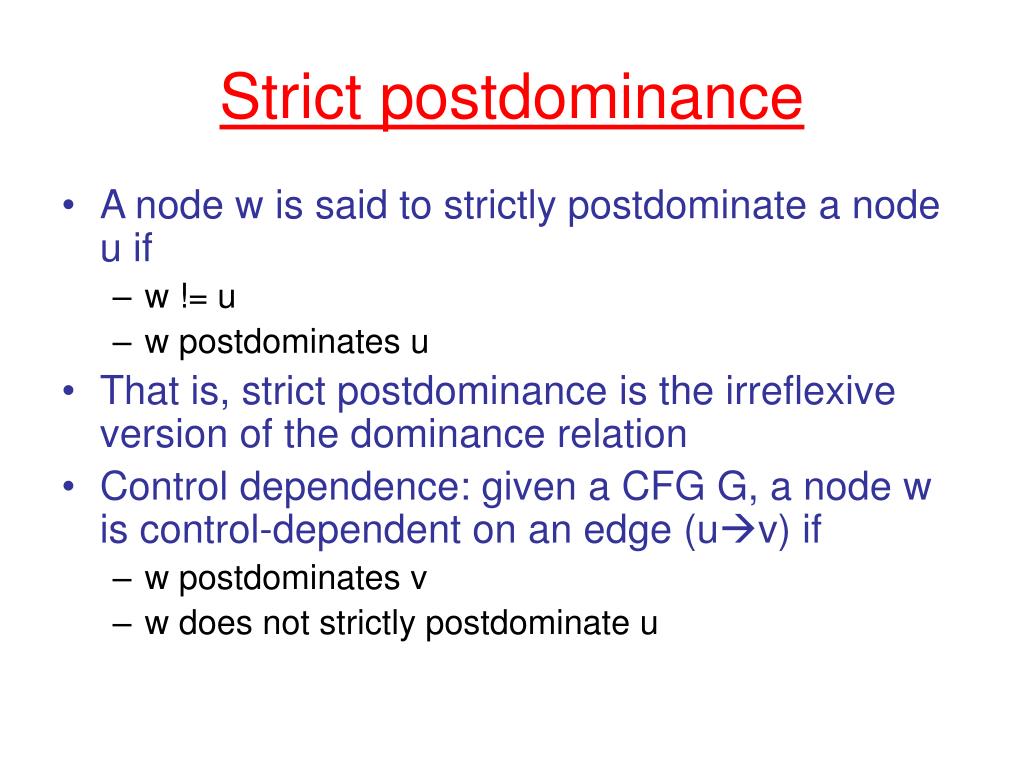 Strict postdominance

• A node w is said to strictly postdominate a node u if
– w != u
– w postdominates u
• That is, strict postdominance is the irreflexive version of the dominance relation
• Control dependence: given a CFG G, a node w is control-dependent on an edge (u→v) if
– w postdominates v
– w does not strictly postdominate u